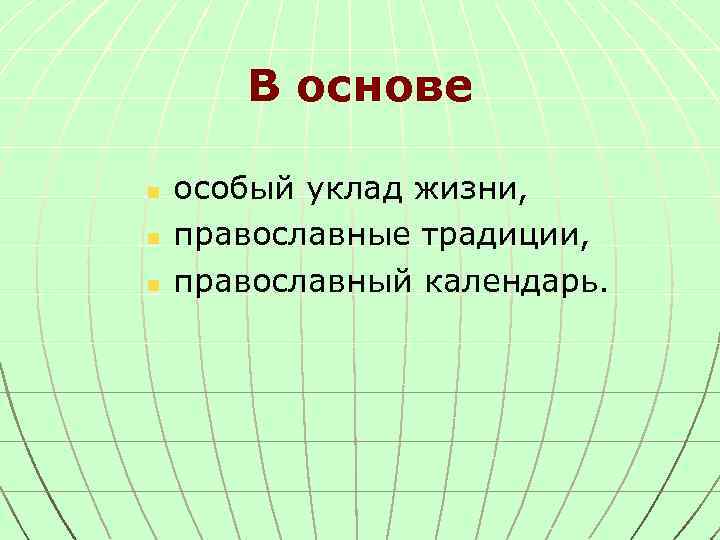 В основе

- особый уклад жизни,
- православные традиции,
- православный календарь.